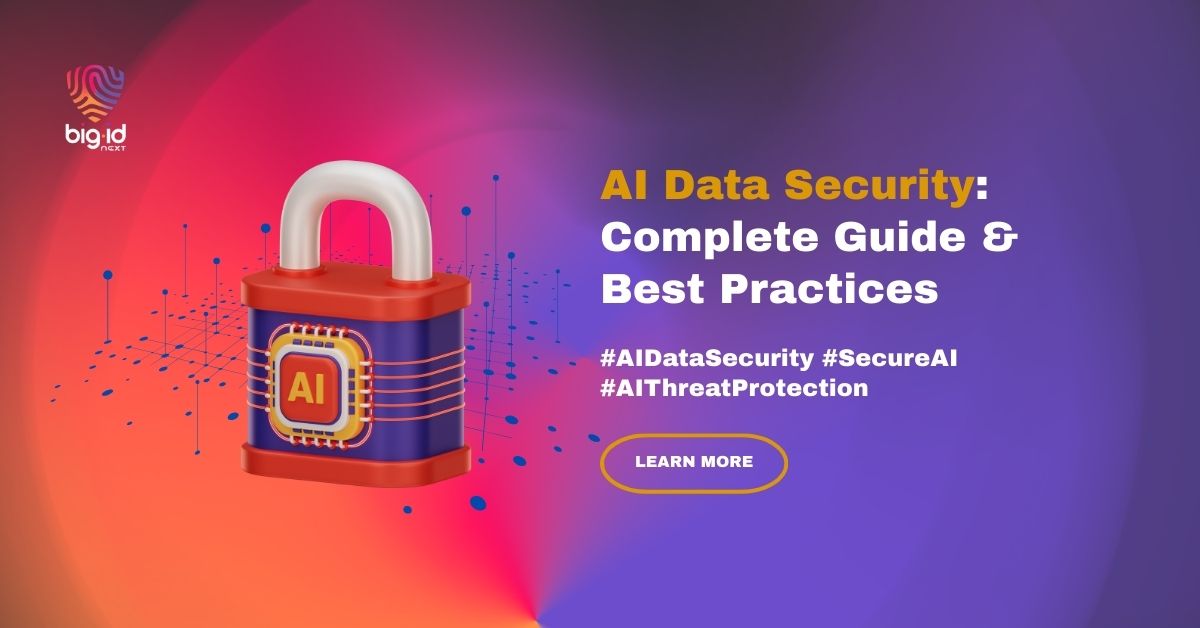 big·id NEXT

AI

AI Data Security: Complete Guide & Best Practices

#AIDataSecurity #SecureAI #AIThreatProtection

LEARN MORE